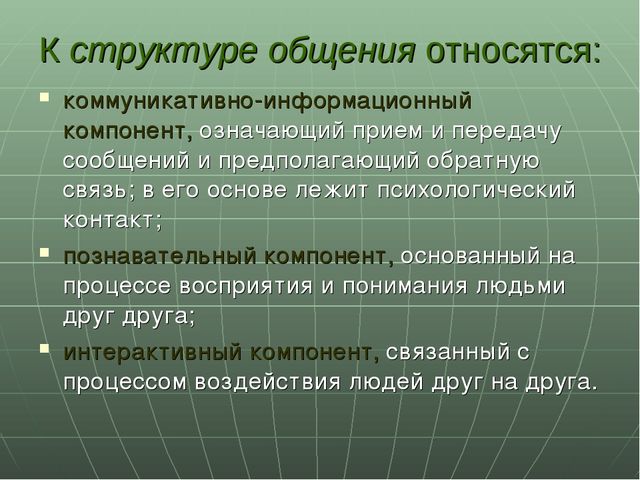 К структуре общения относятся:

- коммуникативно-информационный компонент, означающий прием и передачу сообщений и предполагающий обратную связь; в его основе лежит психологический контакт;
- познавательный компонент, основанный на процессе восприятия и понимания людьми друг друга;
- интерактивный компонент, связанный с процессом воздействия людей друг на друга.